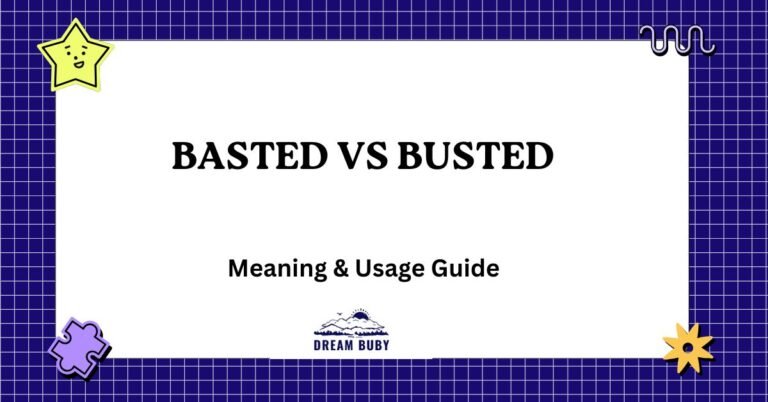 BASTED VS BUSTED

Meaning & Usage Guide

DREAM BUBY